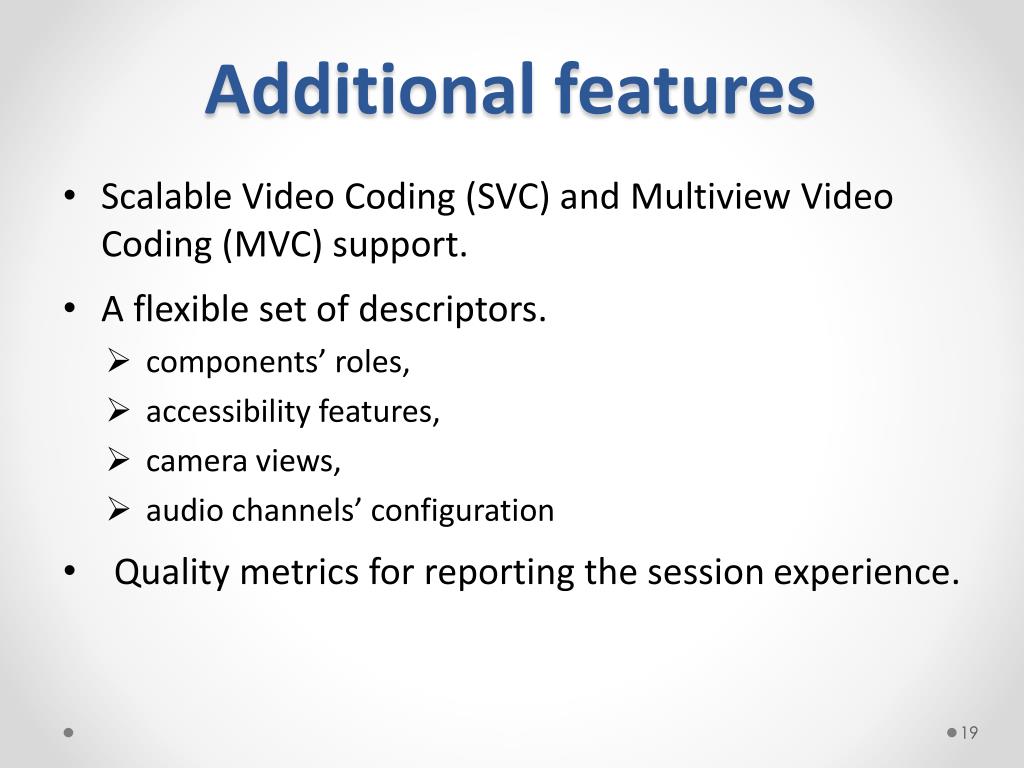 Additional features

• Scalable Video Coding (SVC) and Multiview Video Coding (MVC) support.

• A flexible set of descriptors.
 ➢ components’ roles,
 ➢ accessibility features,
 ➢ camera views,
 ➢ audio channels’ configuration

• Quality metrics for reporting the session experience.

19